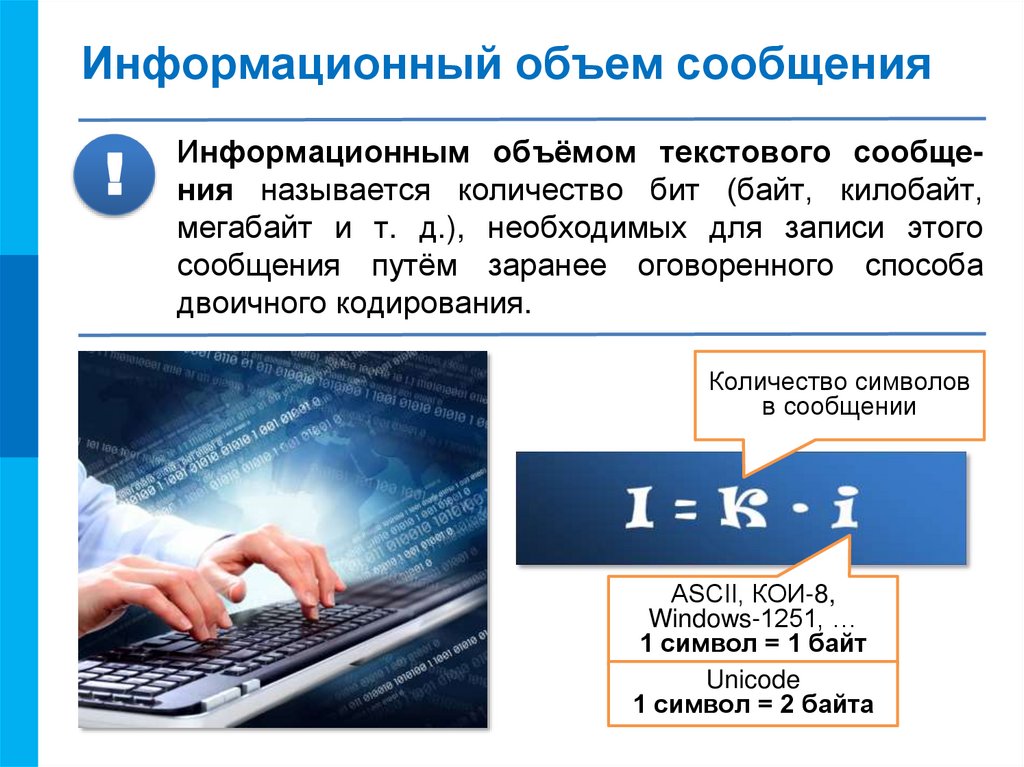 Информационный объем сообщения

!

Информационным объёмом текстового сообщения называется количество бит (байт, килобайт, мегабайт и т. д.), необходимых для записи этого сообщения путём заранее оговоренного способа двоичного кодирования.

Количество символов в сообщении

$I = K \cdot i$

ASCII, КОИ-8, Windows-1251, …
1 символ = 1 байт

Unicode
1 символ = 2 байта